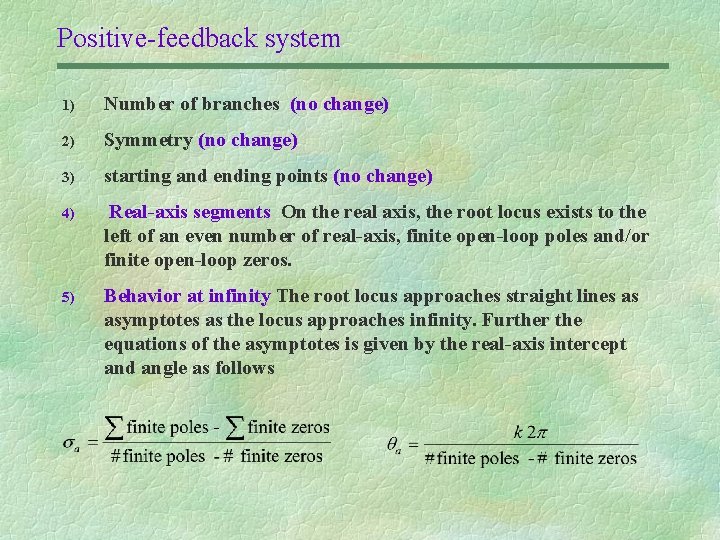 Positive-feedback system

1) Number of branches (no change)

2) Symmetry (no change)

3) starting and ending points (no change)

4) Real-axis segments On the real axis, the root locus exists to the left of an even number of real-axis, finite open-loop poles and/or finite open-loop zeros.

5) Behavior at infinity The root locus approaches straight lines as asymptotes as the locus approaches infinity. Further the equations of the asymptotes is given by the real-axis intercept and angle as follows

$\sigma_a = \frac{\sum \text{finite poles} - \sum \text{finite zeros}}{\#\text{finite poles} - \#\text{ finite zeros}}$

$\theta_a = \frac{k\,2\pi}{\#\text{finite poles} - \#\text{ finite zeros}}$